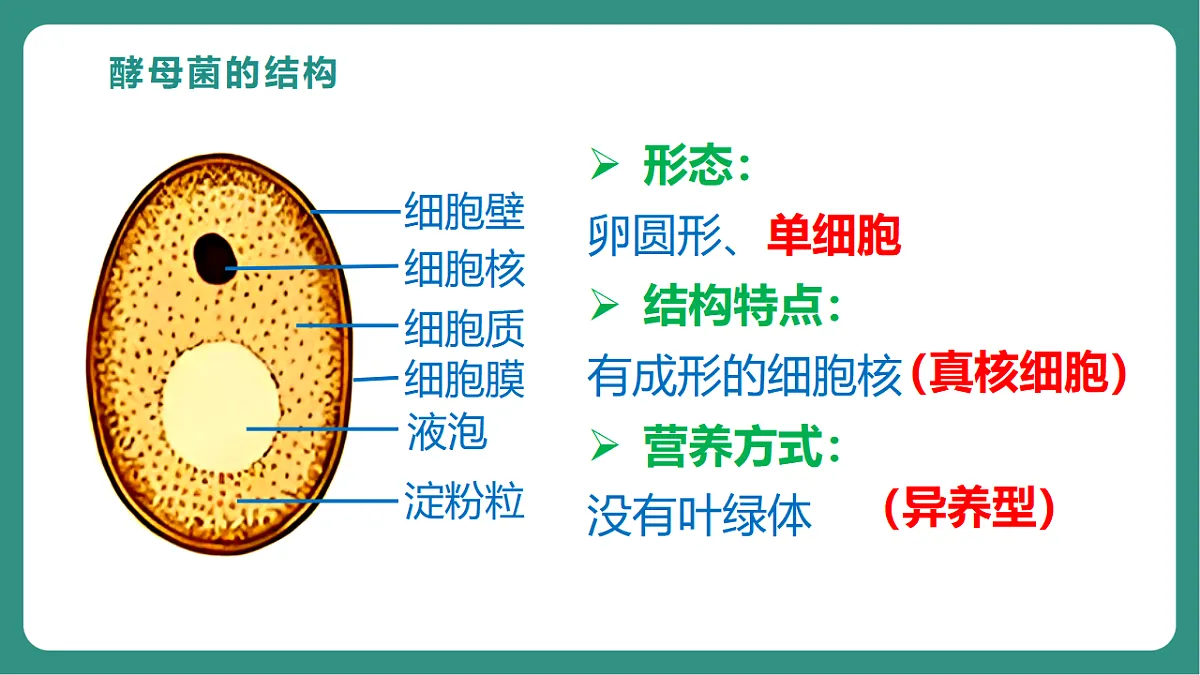 酵母菌的结构

细胞壁
细胞核
细胞质
细胞膜
液泡
淀粉粒

➢ 形态：
卵圆形、单细胞
➢ 结构特点：
有成形的细胞核（真核细胞）
➢ 营养方式：
没有叶绿体 （异养型）